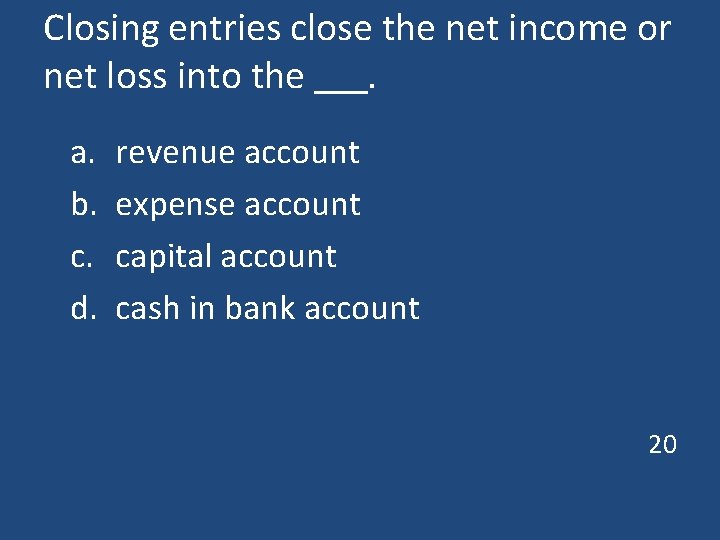 Closing entries close the net income or net loss into the ___.

a. revenue account
b. expense account
c. capital account
d. cash in bank account

20